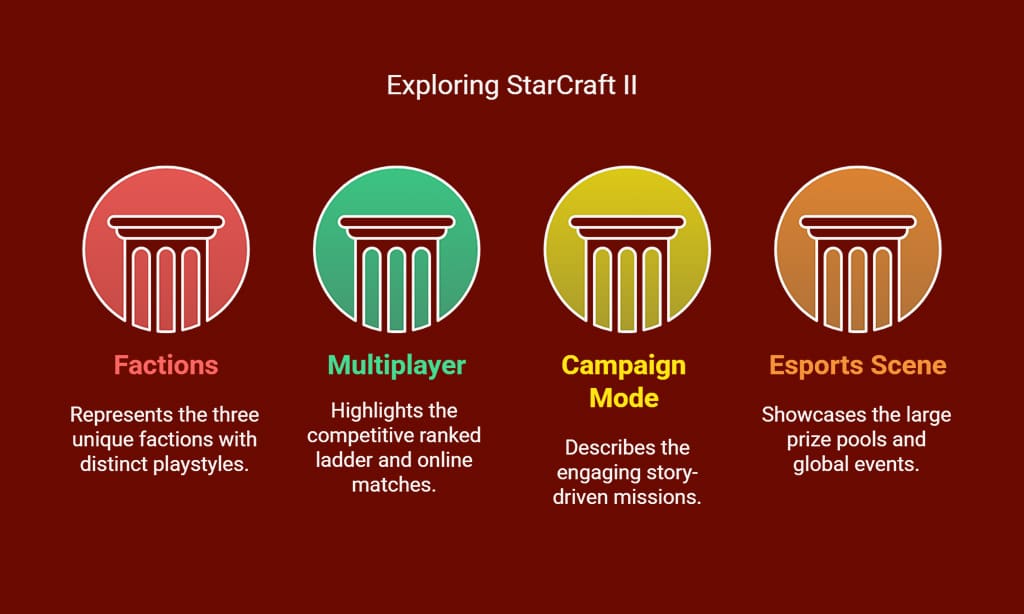 Exploring StarCraft II

Factions

Represents the three unique factions with distinct playstyles.

Multiplayer

Highlights the competitive ranked ladder and online matches.

Campaign Mode

Describes the engaging story-driven missions.

Esports Scene

Showcases the large prize pools and global events.